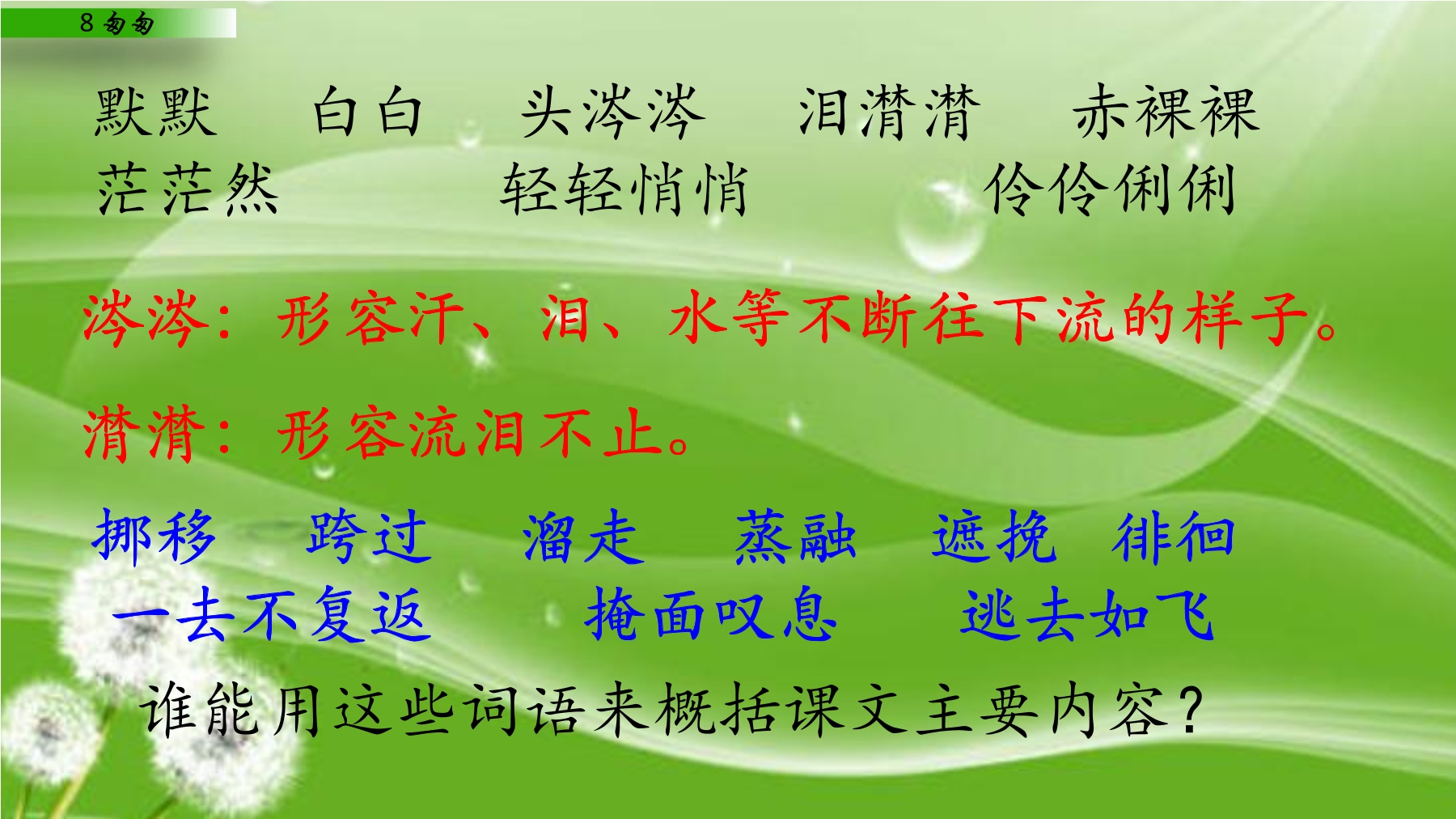 8 匆匆

默默 白白 头涔涔 泪潸潸 赤裸裸
茫茫然 轻轻悄悄 伶伶俐俐

涔涔：形容汗、泪、水等不断往下流的样子。

潸潸：形容流泪不止。

挪移 跨过 溜走 蒸融 遮挽 徘徊
一去不复返 掩面叹息 逃去如飞
谁能用这些词语来概括课文主要内容？